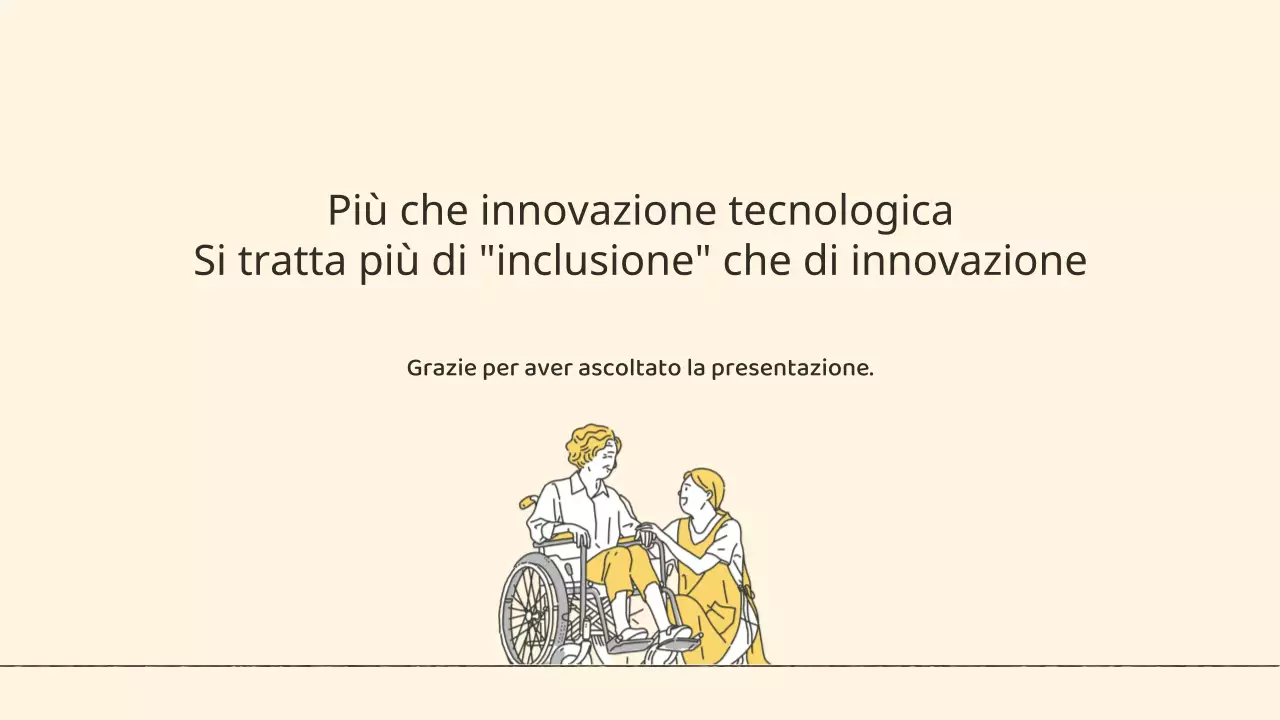 Più che innovazione tecnologica
Si tratta più di "inclusione" che di innovazione

Grazie per aver ascoltato la presentazione.